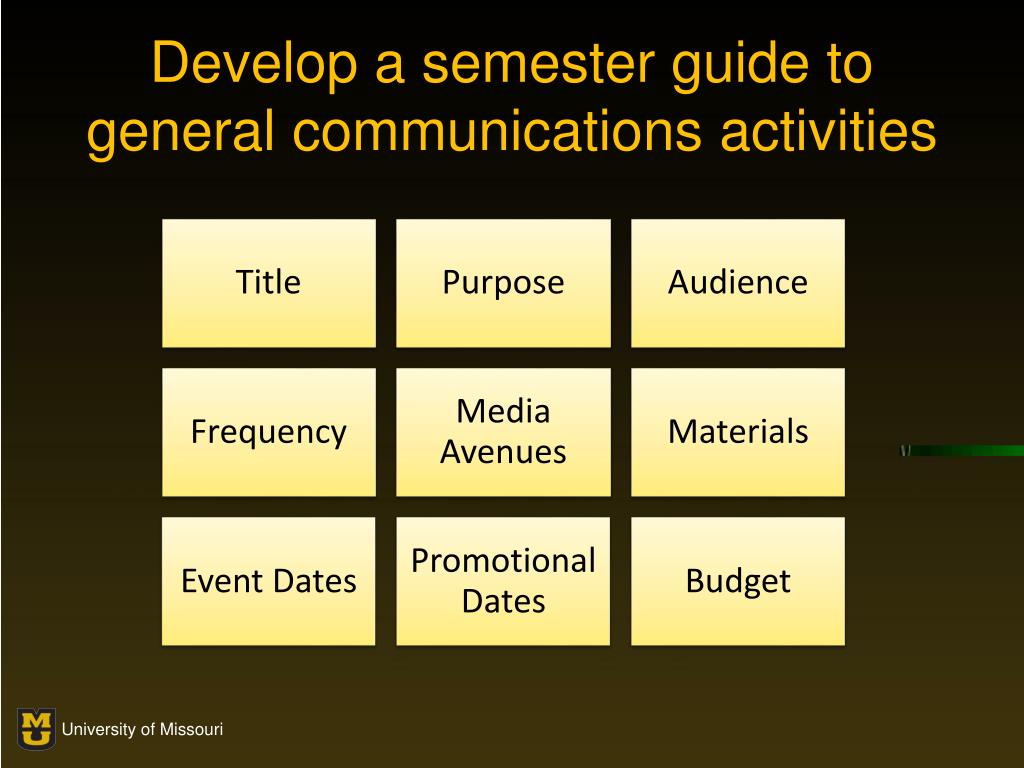 Develop a semester guide to general communications activities

Title

Purpose

Audience

Frequency

Media Avenues

Materials

Event Dates

Promotional Dates

Budget

MU University of Missouri